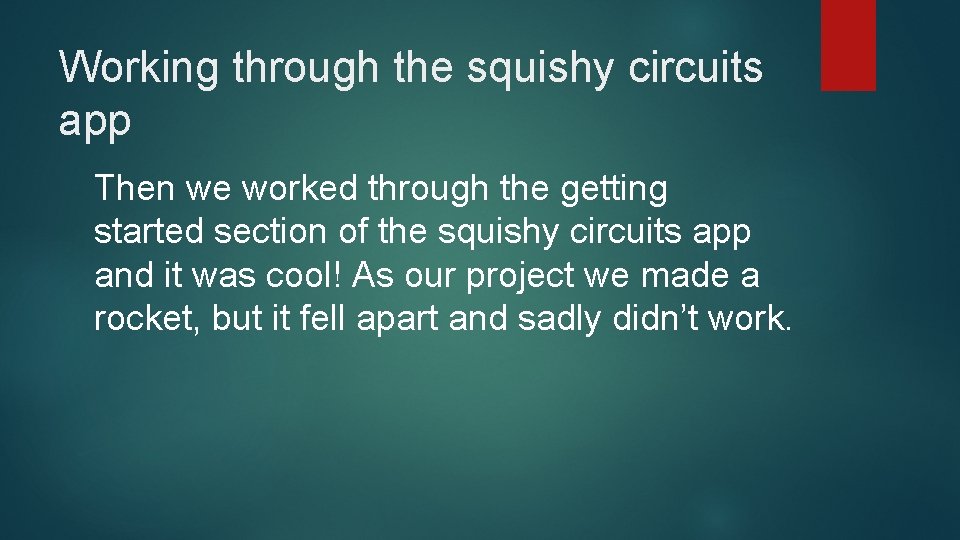 Working through the squishy circuits app

Then we worked through the getting started section of the squishy circuits app and it was cool! As our project we made a rocket, but it fell apart and sadly didn’t work.